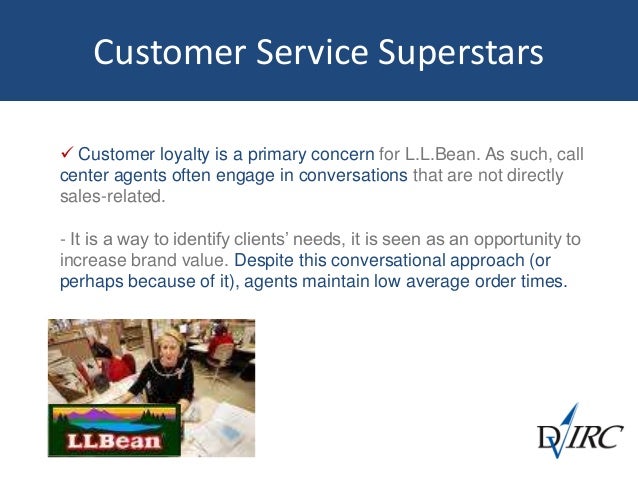 Customer Service Superstars

✓ Customer loyalty is a primary concern for L.L.Bean. As such, call center agents often engage in conversations that are not directly sales-related.

- It is a way to identify clients' needs, it is seen as an opportunity to increase brand value. Despite this conversational approach (or perhaps because of it), agents maintain low average order times.

LLBean

DVIRC